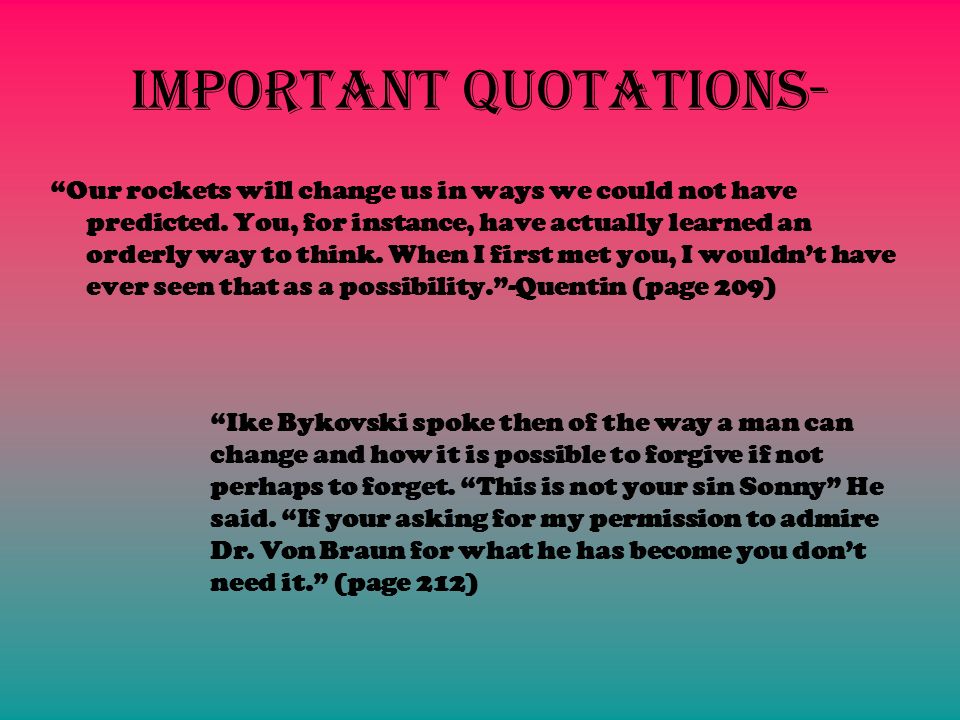 IMPORTANT QUOTATIONS-

“Our rockets will change us in ways we could not have predicted. You, for instance, have actually learned an orderly way to think. When I first met you, I wouldn’t have ever seen that as a possibility.”-Quentin (page 209)

“Ike Bykovski spoke then of the way a man can change and how it is possible to forgive if not perhaps to forget. “This is not your sin Sonny” He said. “If your asking for my permission to admire Dr. Von Braun for what he has become you don’t need it.” (page 212)